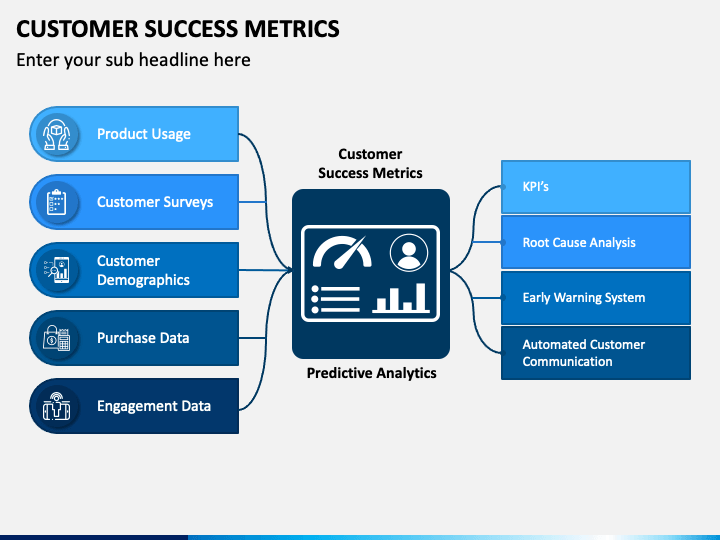 CUSTOMER SUCCESS METRICS

Enter your sub headline here

Product Usage

Customer Surveys

Customer Demographics

Purchase Data

Engagement Data

Customer Success Metrics

Predictive Analytics

KPI's

Root Cause Analysis

Early Warning System

Automated Customer Communication